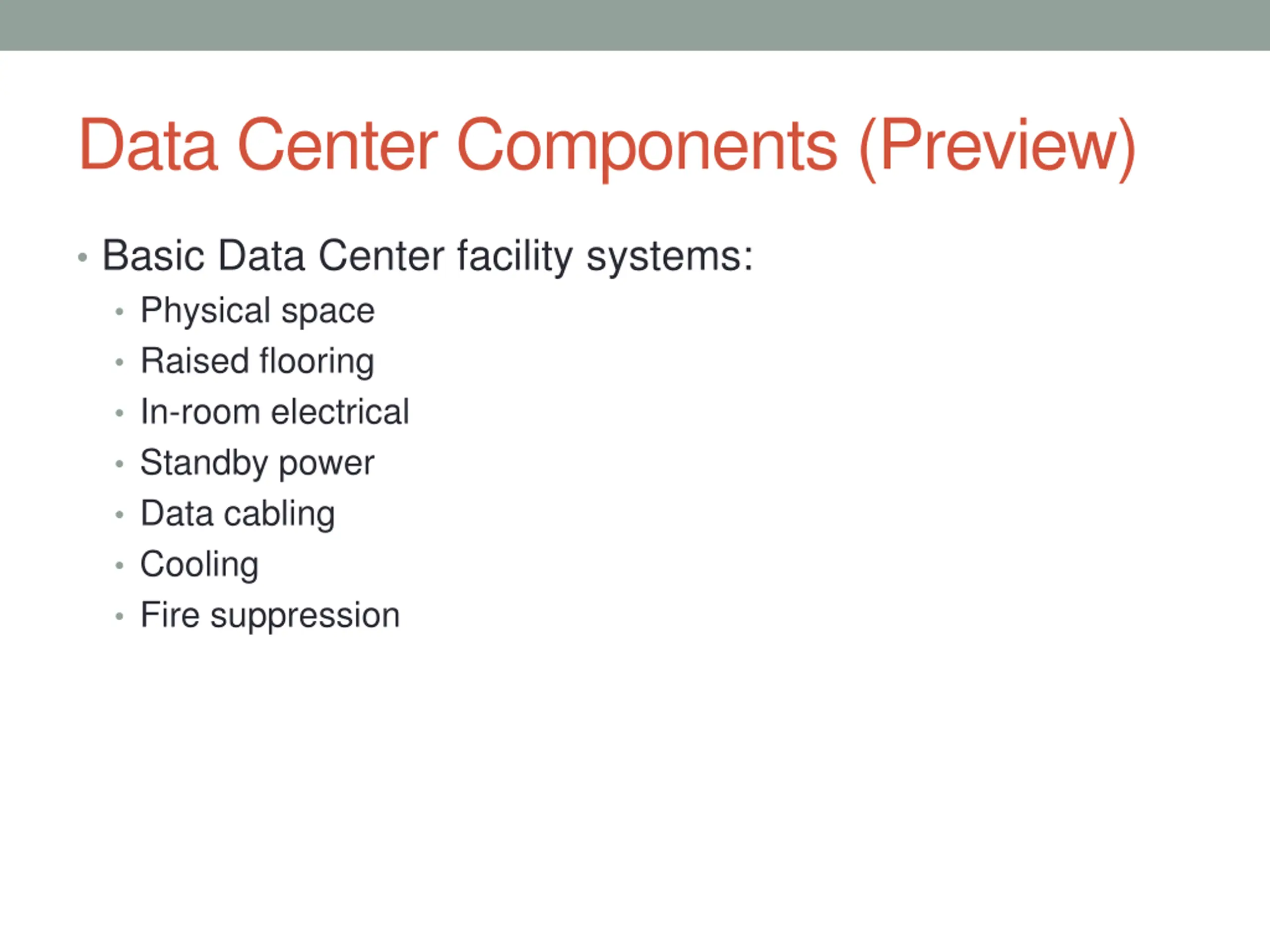 Data Center Components (Preview)

• Basic Data Center facility systems:
  • Physical space
  • Raised flooring
  • In-room electrical
  • Standby power
  • Data cabling
  • Cooling
  • Fire suppression